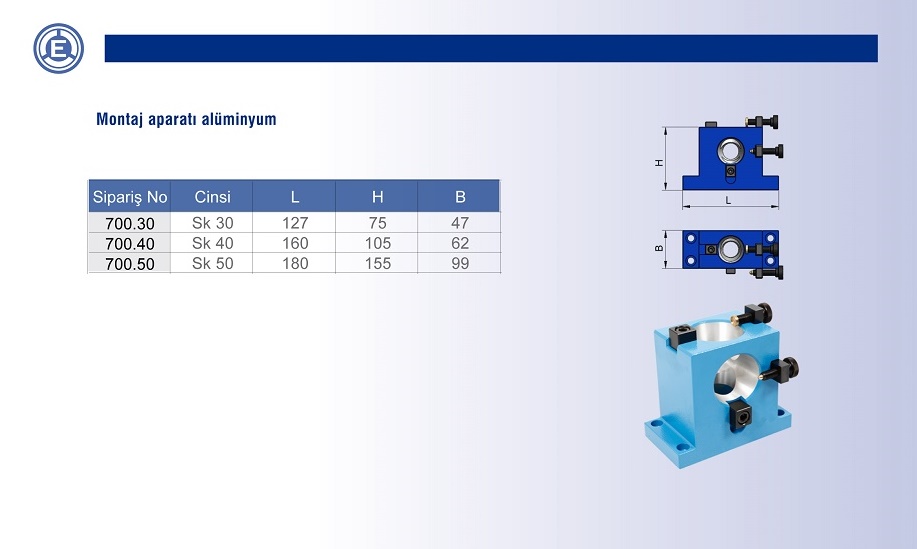 E

Montaj aparatı alüminyum

| Sipariş No | Cinsi | L | H | B |
|---|---|---|---|---|
| 700.30 | Sk 30 | 127 | 75 | 47 |
| 700.40 | Sk 40 | 160 | 105 | 62 |
| 700.50 | Sk 50 | 180 | 155 | 99 |

H
L
B